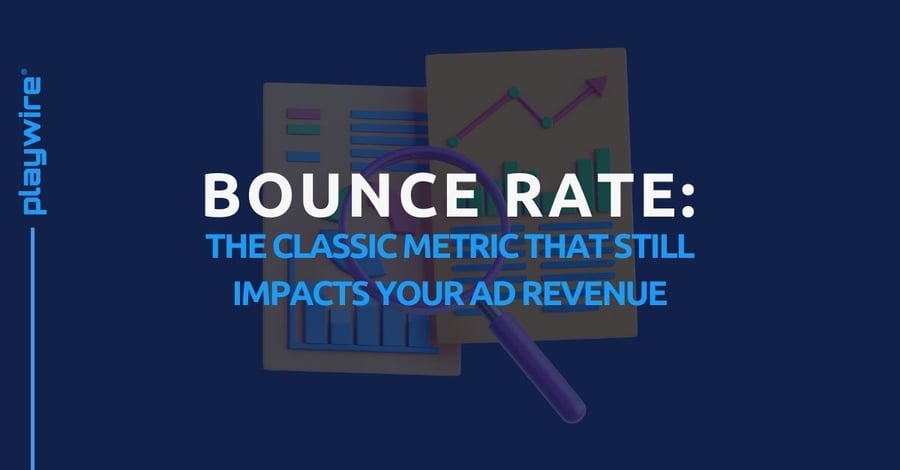 playwire®

BOUNCE RATE:

THE CLASSIC METRIC THAT STILL IMPACTS YOUR AD REVENUE